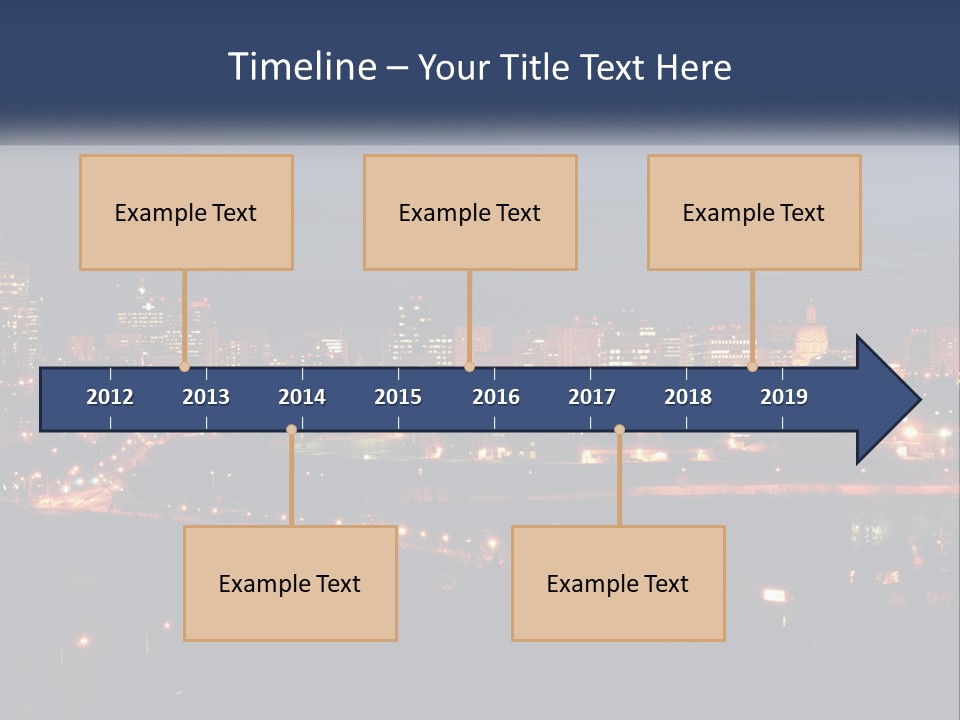 Timeline – Your Title Text Here

Example Text

Example Text

Example Text

2012 2013 2014 2015 2016 2017 2018 2019

Example Text

Example Text